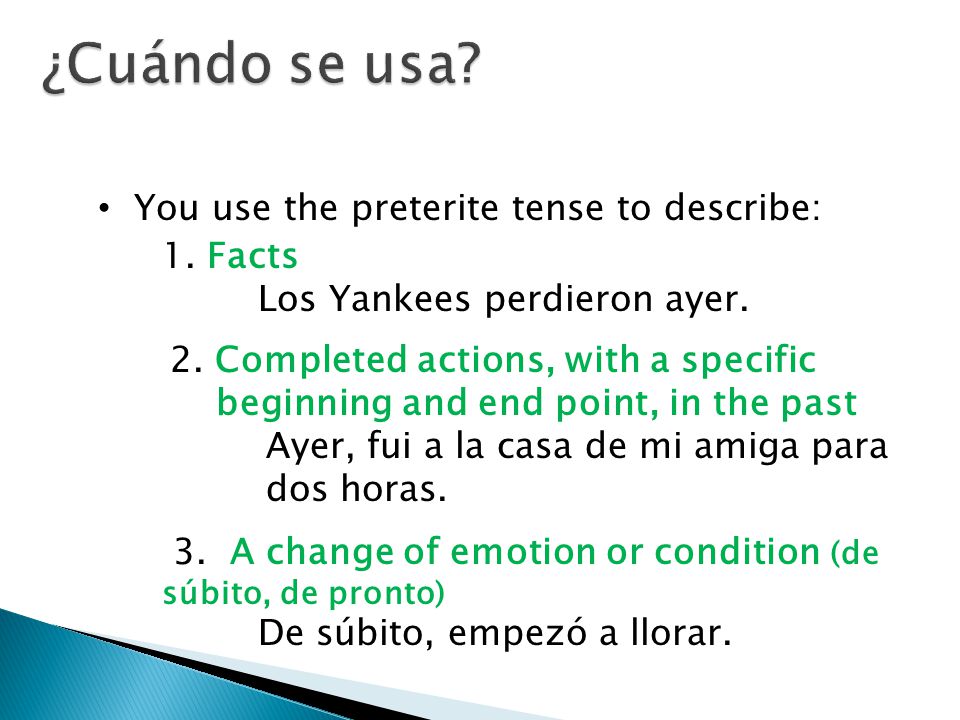 ¿Cuándo se usa?

• You use the preterite tense to describe:

1. Facts

Los Yankees perdieron ayer.

2. Completed actions, with a specific beginning and end point, in the past

Ayer, fui a la casa de mi amiga para dos horas.

3. A change of emotion or condition (de súbito, de pronto)

De súbito, empezó a llorar.